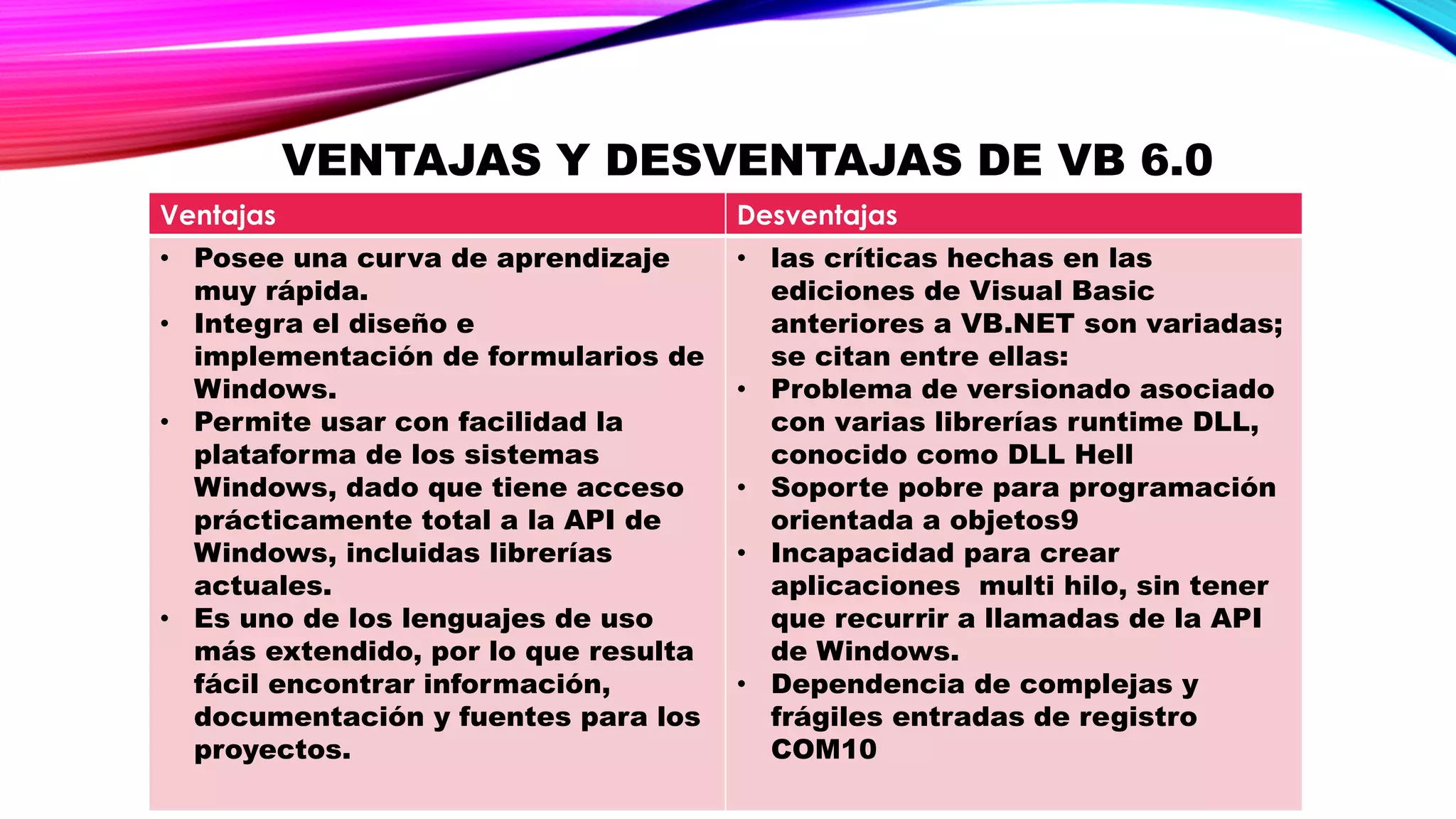 VENTAJAS Y DESVENTAJAS DE VB 6.0

| Ventajas | Desventajas |
|---|---|
| • Posee una curva de aprendizaje muy rápida. • Integra el diseño e implementación de formularios de Windows. • Permite usar con facilidad la plataforma de los sistemas Windows, dado que tiene acceso prácticamente total a la API de Windows, incluidas librerías actuales. • Es uno de los lenguajes de uso más extendido, por lo que resulta fácil encontrar información, documentación y fuentes para los proyectos. | • las críticas hechas en las ediciones de Visual Basic anteriores a VB.NET son variadas; se citan entre ellas: • Problema de versionado asociado con varias librerías runtime DLL, conocido como DLL Hell • Soporte pobre para programación orientada a objetos9 • Incapacidad para crear aplicaciones multi hilo, sin tener que recurrir a llamadas de la API de Windows. • Dependencia de complejas y frágiles entradas de registro COM10 |